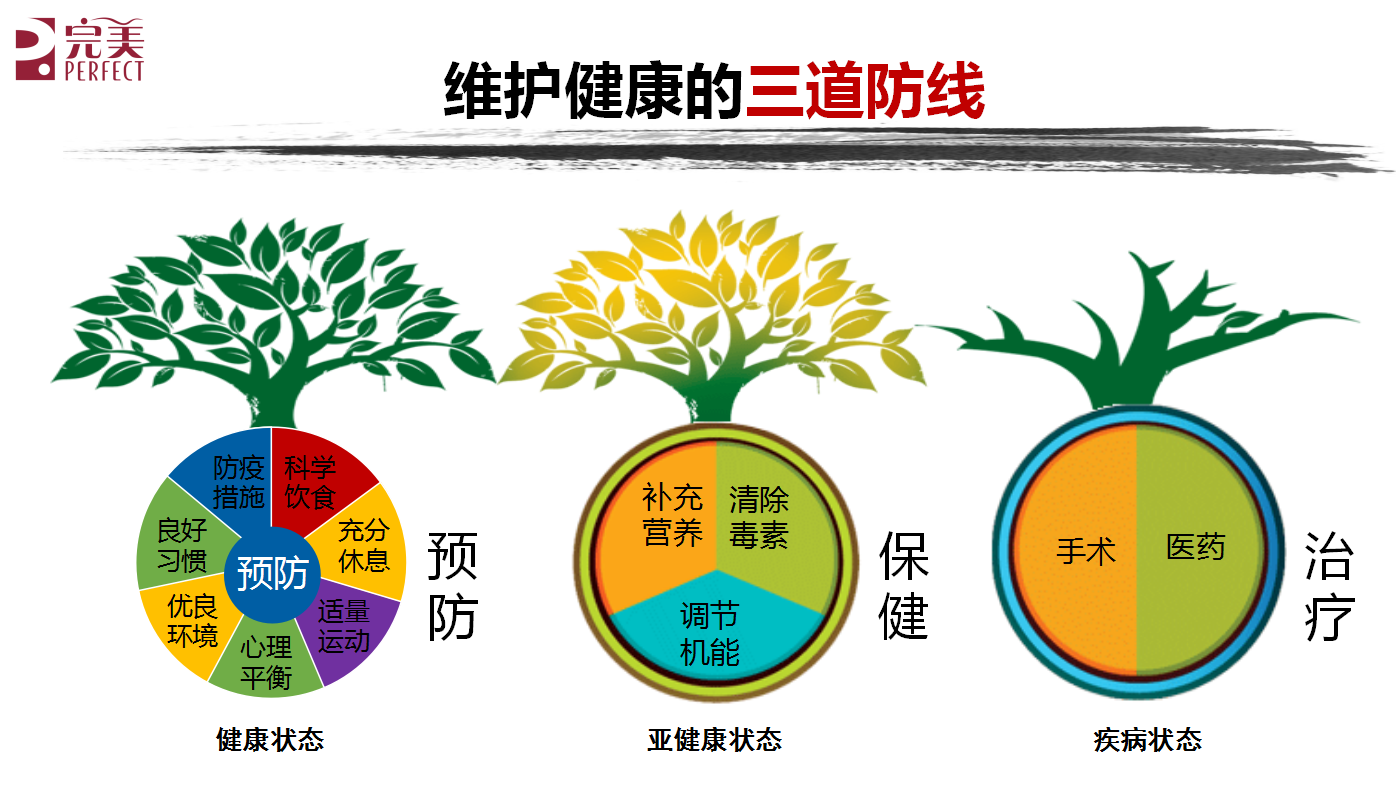 完美
PERFECT

维护健康的三道防线

防疫措施
科学饮食
充分休息
适量运动
心理平衡
优良环境
良好习惯
预防

预防

健康状态

补充营养
清除毒素
调节机能

保健

亚健康状态

手术
医药

治疗

疾病状态